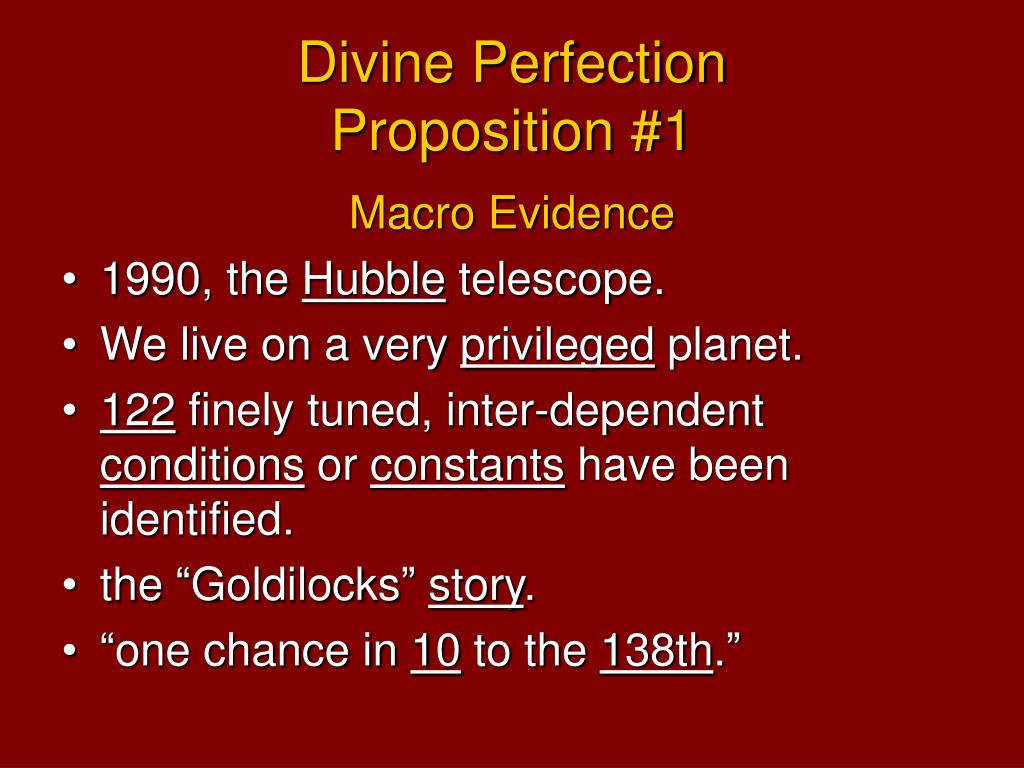 Divine Perfection
Proposition #1

Macro Evidence

• 1990, the Hubble telescope.
• We live on a very privileged planet.
• 122 finely tuned, inter-dependent conditions or constants have been identified.
• the “Goldilocks” story.
• “one chance in 10 to the 138th.”